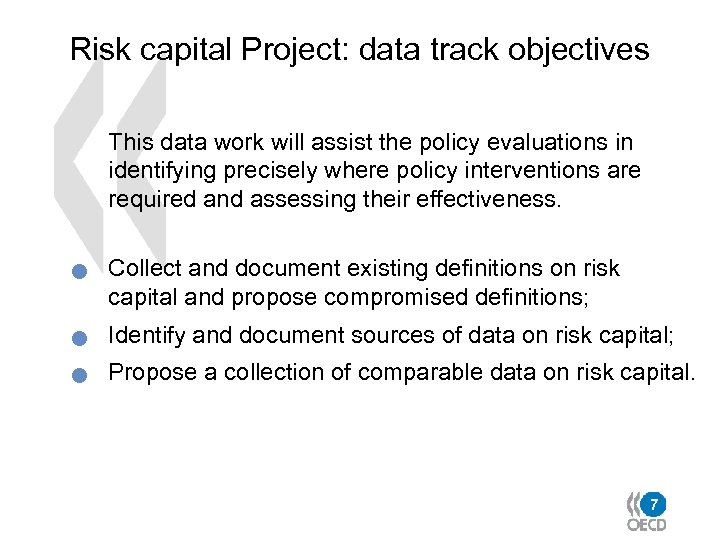 Risk capital Project: data track objectives

This data work will assist the policy evaluations in identifying precisely where policy interventions are required and assessing their effectiveness.

- Collect and document existing definitions on risk capital and propose compromised definitions;
- Identify and document sources of data on risk capital;
- Propose a collection of comparable data on risk capital.

7
OECD